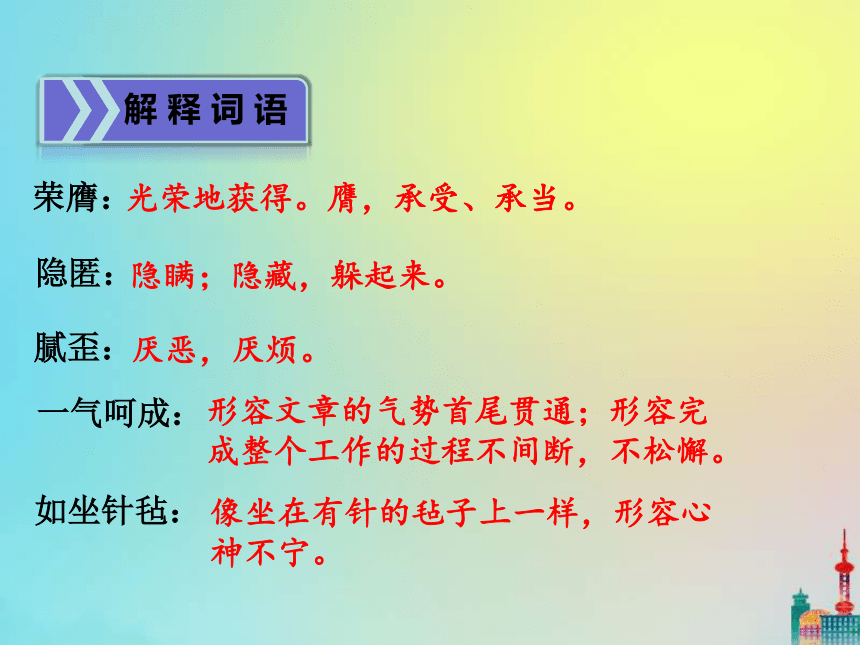 解释词语

荣膺：光荣地获得。膺，承受、承当。

隐匿：隐瞒；隐藏，躲起来。

腻歪：厌恶，厌烦。

一气呵成：形容文章的气势首尾贯通；形容完成整个工作的过程不间断，不松懈。

如坐针毡：像坐在有针的毡子上一样，形容心神不宁。